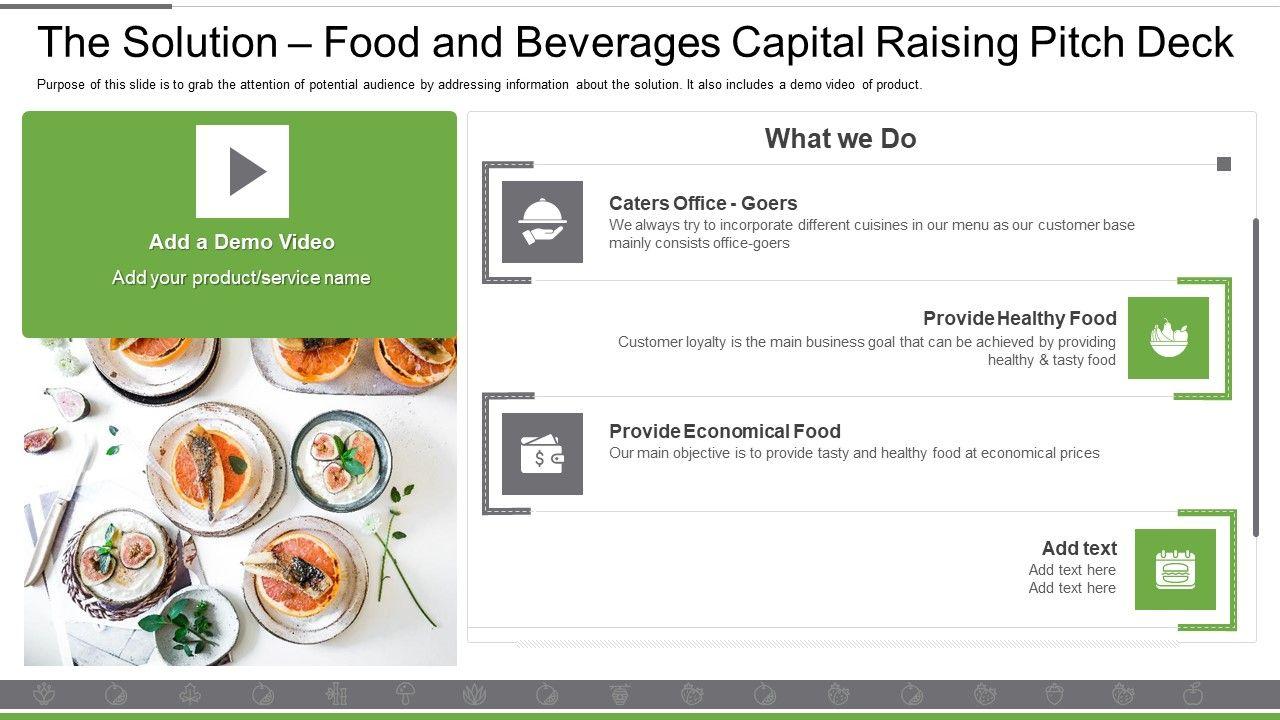 The Solution – Food and Beverages Capital Raising Pitch Deck

Purpose of this slide is to grab the attention of potential audience by addressing information about the solution. It also includes a demo video of product.

Add a Demo Video

Add your product/service name

What we Do

Caters Office - Goers

We always try to incorporate different cuisines in our menu as our customer base mainly consists office-goers

Provide Healthy Food

Customer loyalty is the main business goal that can be achieved by providing healthy & tasty food

Provide Economical Food

Our main objective is to provide tasty and healthy food at economical prices

Add text

Add text here

Add text here